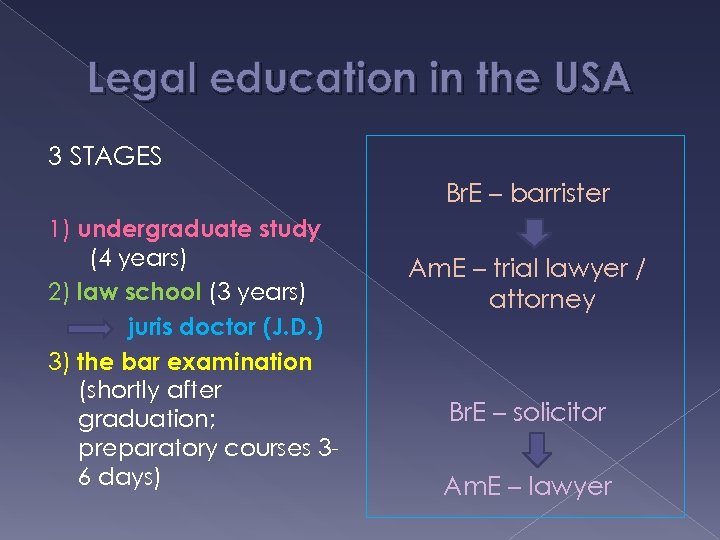 Legal education in the USA

3 STAGES

1) undergraduate study (4 years)

2) law school (3 years)

juris doctor (J.D.)

3) the bar examination (shortly after graduation; preparatory courses 3-6 days)

BrE – barrister

AmE – trial lawyer / attorney

BrE – solicitor

AmE – lawyer